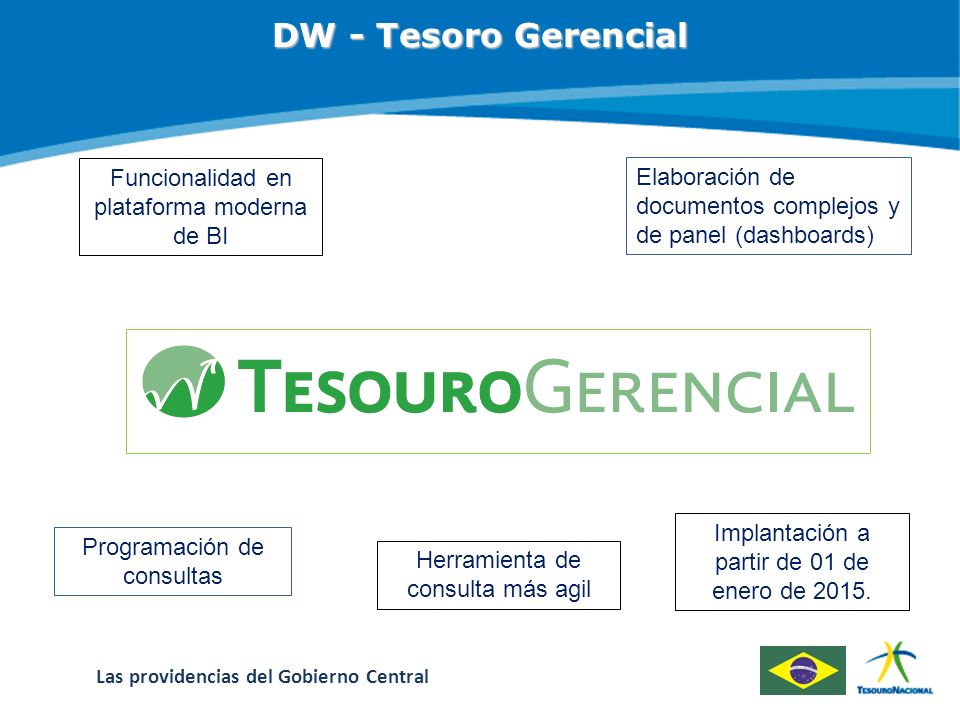 DW - Tesoro Gerencial

Funcionalidad en plataforma moderna de BI

Elaboración de documentos complejos y de panel (dashboards)

TESOUROGERENCIAL

Programación de consultas

Herramienta de consulta más agil

Implantación a partir de 01 de enero de 2015.

Las providencias del Gobierno Central

TESOURONACIONAL